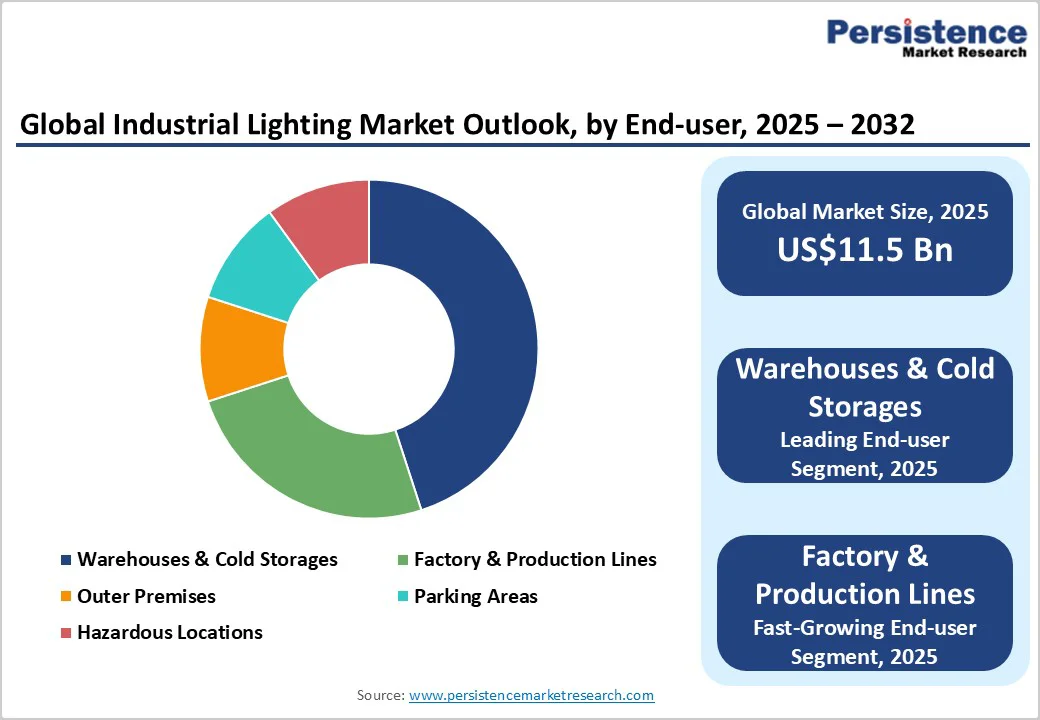 Persistence
Market Research

Global Industrial Lighting Market Outlook, by End-user, 2025 – 2032

Warehouses & Cold Storages
Factory & Production Lines
Outer Premises
Parking Areas
Hazardous Locations

Global Market Size, 2025
US$11.5 Bn

Warehouses & Cold Storages
Leading End-user Segment, 2025

Factory & Production Lines
Fast-Growing End-user Segment, 2025

Source: www.persistencemarketresearch.com